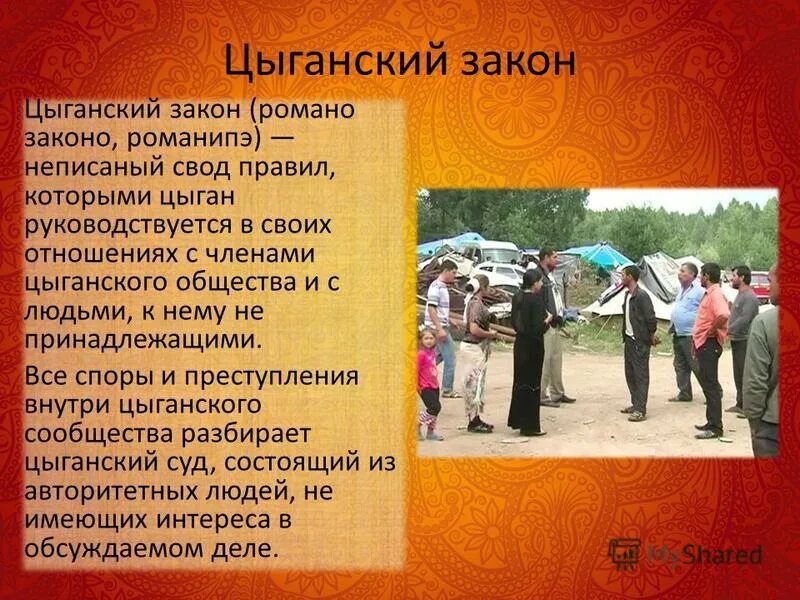 Цыганский закон

Цыганский закон (романо законо, романипэ) — неписаный свод правил, которыми цыган руководствуется в своих отношениях с членами цыганского общества и с людьми, к нему не принадлежащими.

Все споры и преступления внутри цыганского сообщества разбирает цыганский суд, состоящий из авторитетных людей, не имеющих интереса в обсуждаемом деле.

MyShared